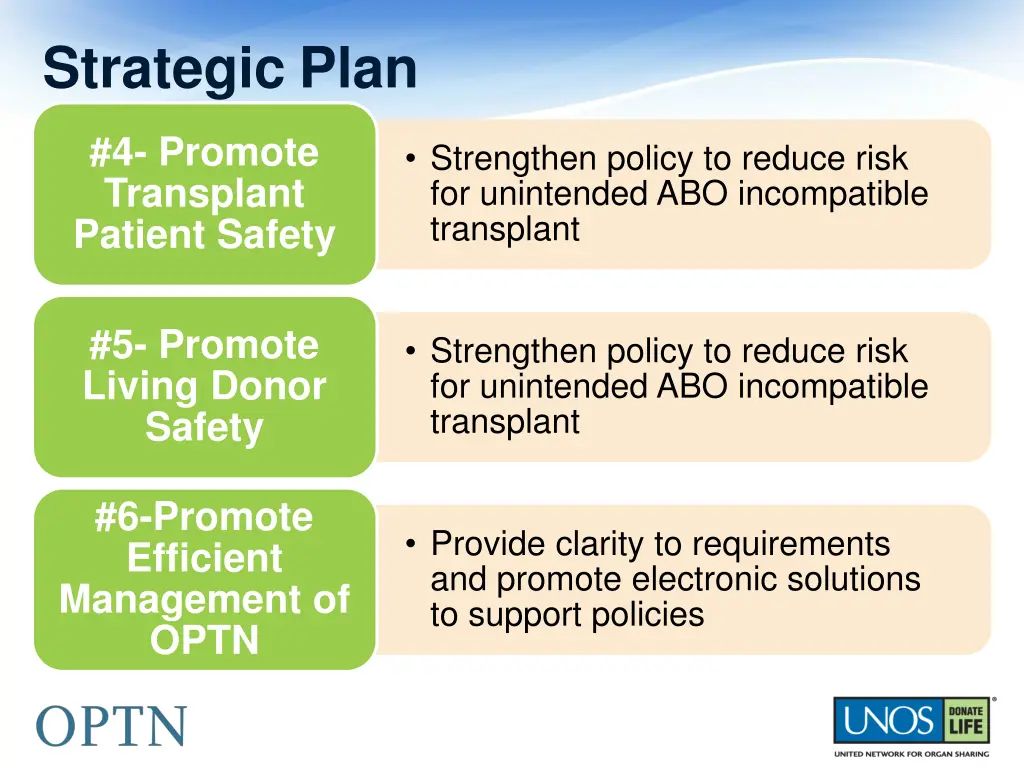 Strategic Plan

#4- Promote Transplant Patient Safety

• Strengthen policy to reduce risk for unintended ABO incompatible transplant

#5- Promote Living Donor Safety

• Strengthen policy to reduce risk for unintended ABO incompatible transplant

#6-Promote Efficient Management of OPTN

• Provide clarity to requirements and promote electronic solutions to support policies

OPTN

UNOS DONATE LIFE
UNITED NETWORK FOR ORGAN SHARING